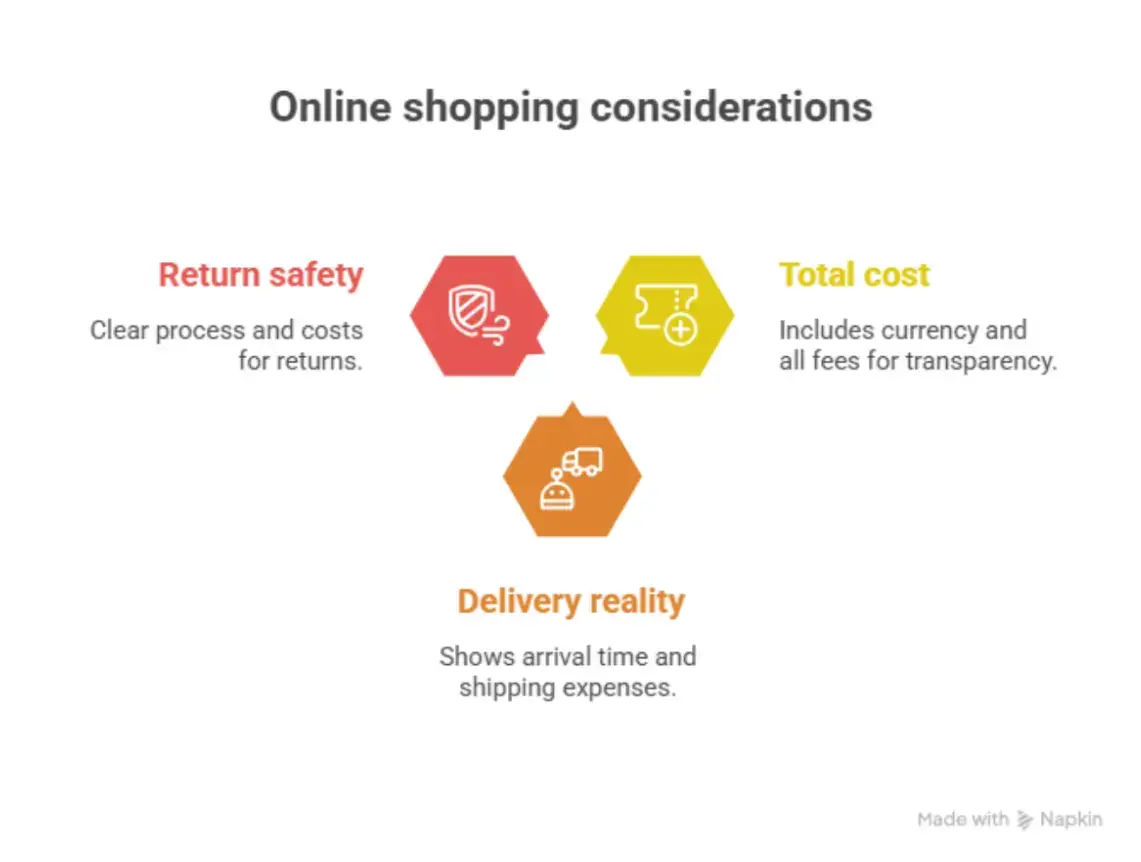 Online shopping considerations

Return safety

Clear process and costs for returns.

Total cost

Includes currency and all fees for transparency.

Delivery reality

Shows arrival time and shipping expenses.

Made with Napkin